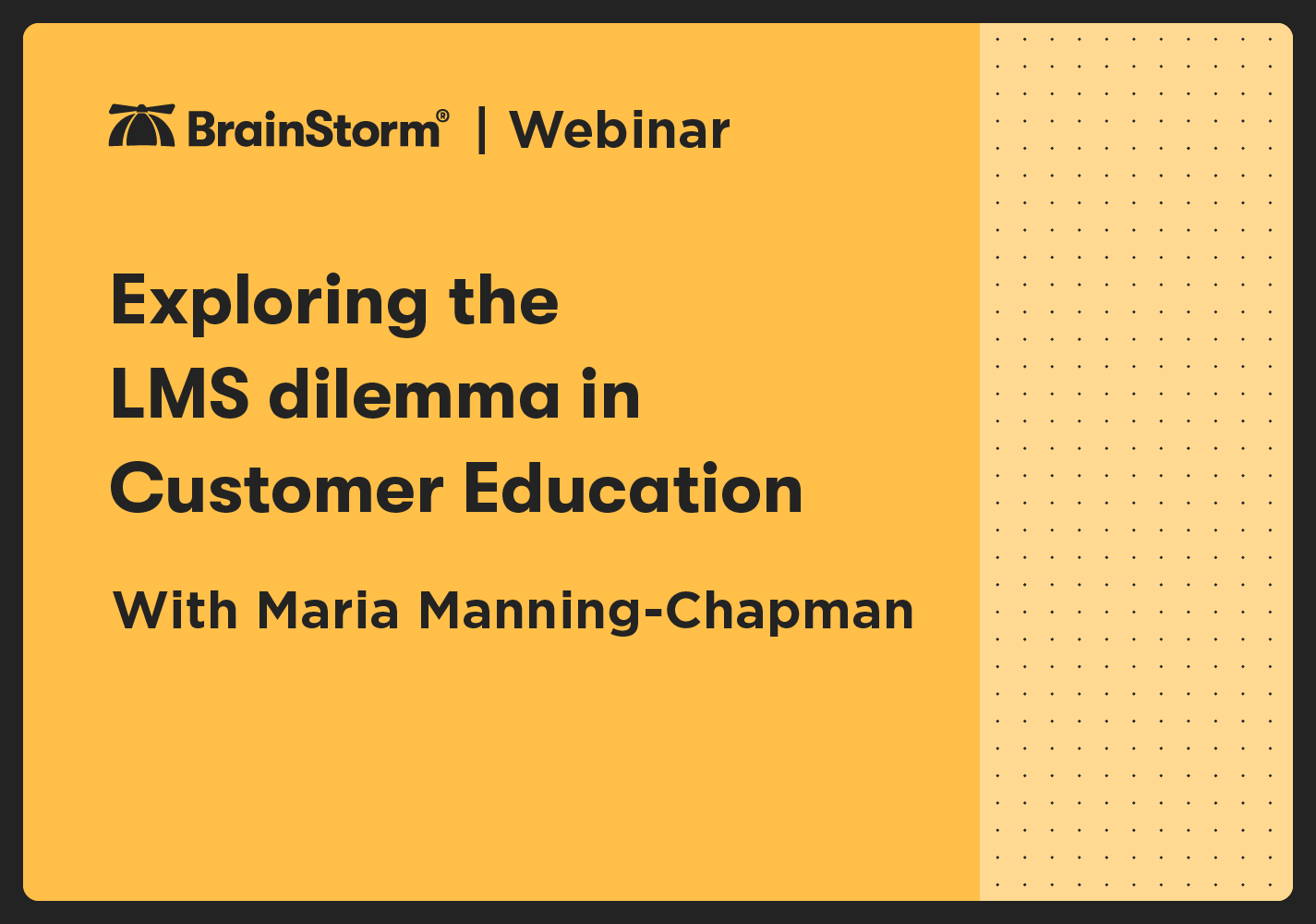 BrainStorm® | Webinar

Exploring the LMS dilemma in Customer Education

With Maria Manning-Chapman